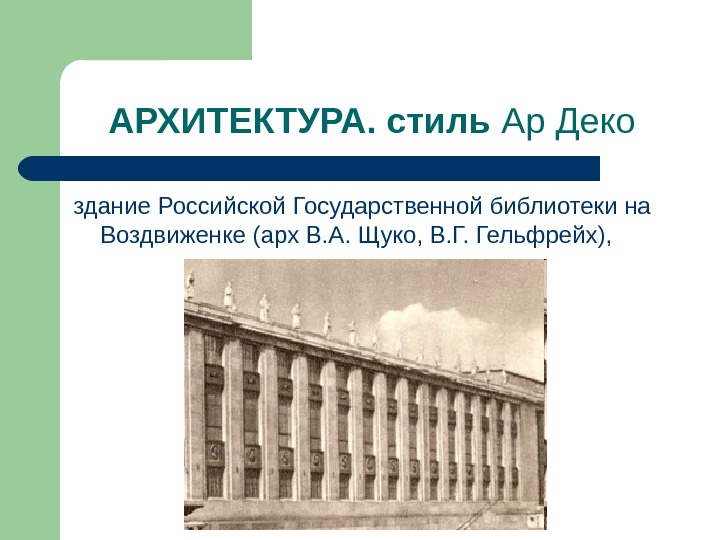 АРХИТЕКТУРА. стиль Ар Деко

здание Российской Государственной библиотеки на Воздвиженке (арх В.А. Щуко, В.Г. Гельфрейх),